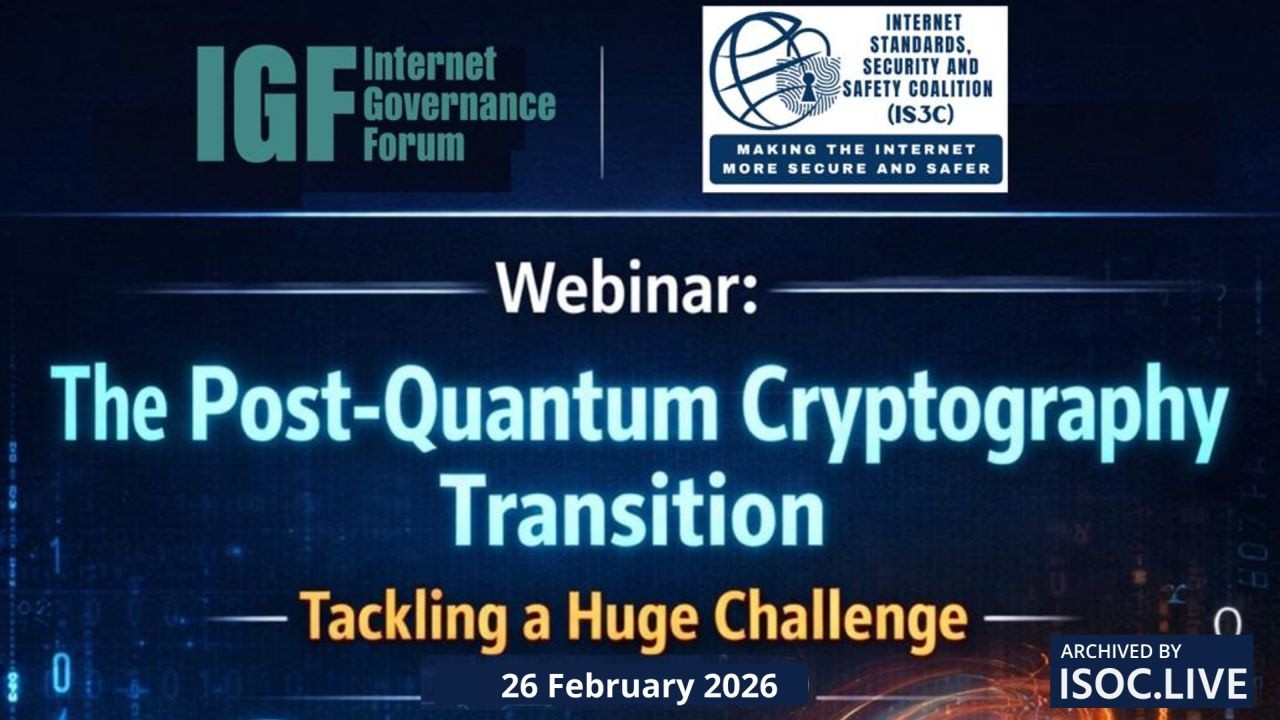 IGF Internet Governance Forum

INTERNET STANDARDS, SECURITY AND SAFETY COALITION (IS3C)

MAKING THE INTERNET MORE SECURE AND SAFER

Webinar:

The Post-Quantum Cryptography Transition

Tackling a Huge Challenge

26 February 2026

ARCHIVED BY ISOC.LIVE